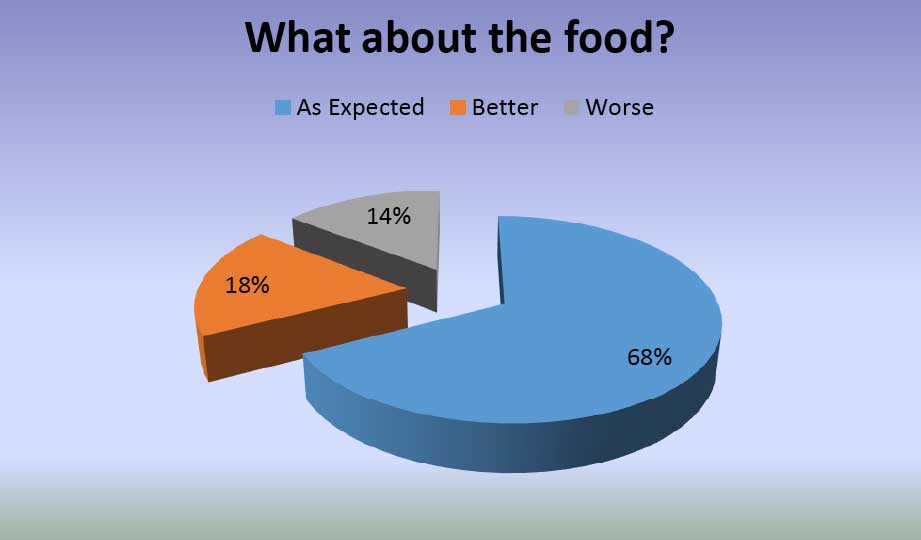 What about the food?

As Expected Better Worse

14%

18%

68%